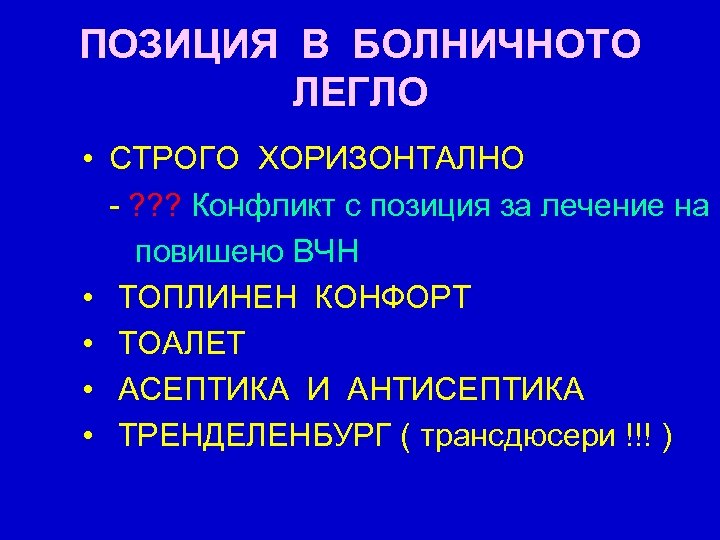 ПОЗИЦИЯ В БОЛНИЧНОТО ЛЕГЛО

• СТРОГО ХОРИЗОНТАЛНО
- ??? Конфликт с позиция за лечение на повишено ВЧН
• ТОПЛИНЕН КОНФОРТ
• ТОАЛЕТ
• АСЕПТИКА И АНТИСЕПТИКА
• ТРЕНДЕЛЕНБУРГ ( трансдюсери !!! )